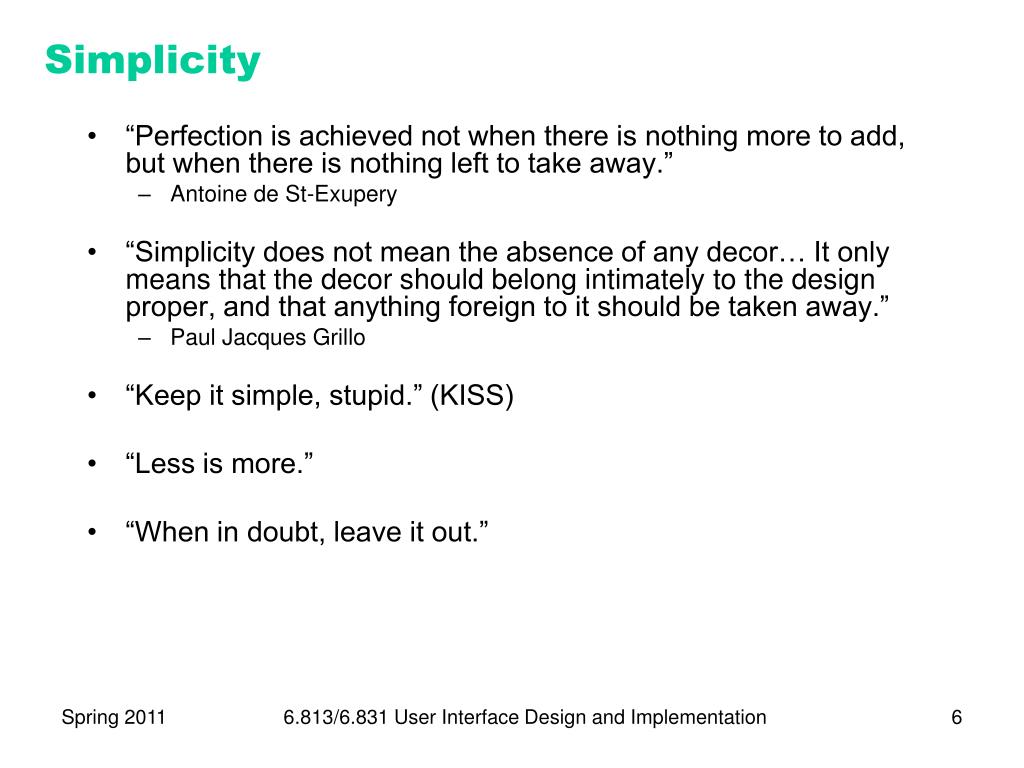 Simplicity

• “Perfection is achieved not when there is nothing more to add, but when there is nothing left to take away.”
– Antoine de St-Exupery

• “Simplicity does not mean the absence of any decor… It only means that the decor should belong intimately to the design proper, and that anything foreign to it should be taken away.”
– Paul Jacques Grillo

• “Keep it simple, stupid.” (KISS)

• “Less is more.”

• “When in doubt, leave it out.”

Spring 2011

6.813/6.831 User Interface Design and Implementation

6